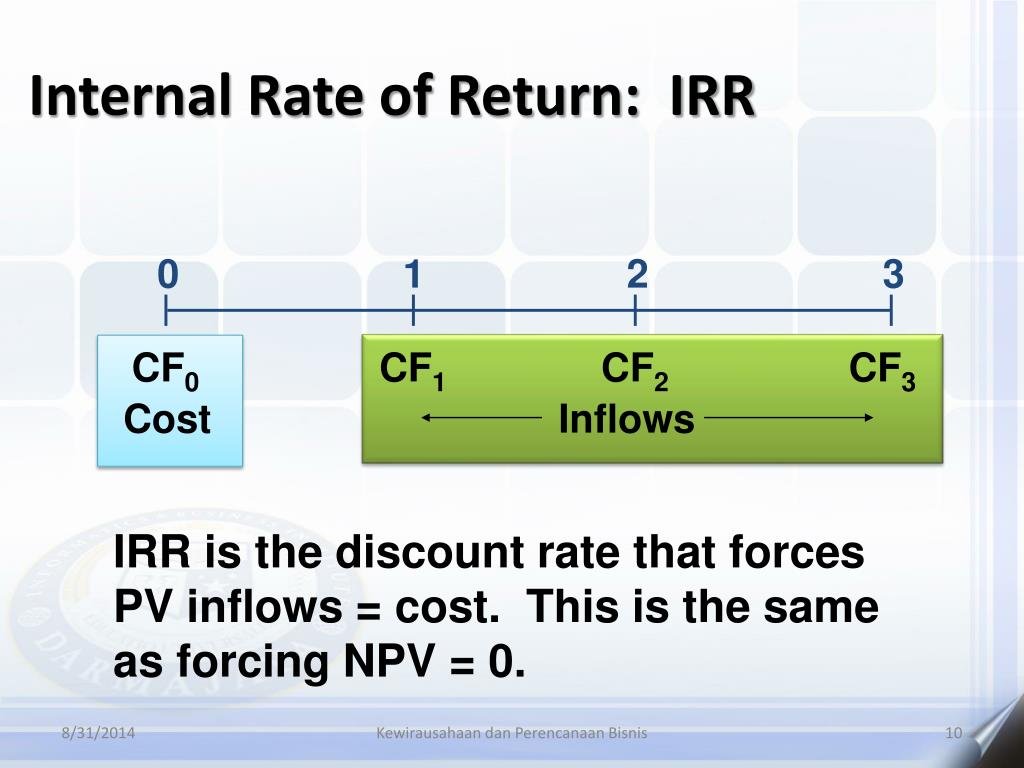 Internal Rate of Return: IRR

0 1 2 3

$CF_0$
Cost

$CF_1$ $CF_2$ $CF_3$
Inflows

IRR is the discount rate that forces PV inflows = cost. This is the same as forcing NPV = 0.

8/31/2014 Kewirausahaan dan Perencanaan Bisnis 10